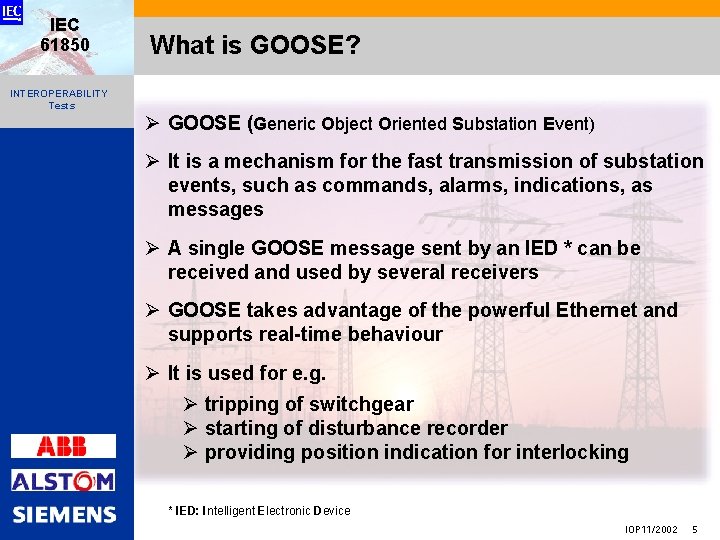 IEC

IEC 61850

INTEROPERABILITY Tests

What is GOOSE?

➢ GOOSE (Generic Object Oriented Substation Event)

➢ It is a mechanism for the fast transmission of substation events, such as commands, alarms, indications, as messages

➢ A single GOOSE message sent by an IED * can be received and used by several receivers

➢ GOOSE takes advantage of the powerful Ethernet and supports real-time behaviour

➢ It is used for e.g.

➢ tripping of switchgear
➢ starting of disturbance recorder
➢ providing position indication for interlocking

* IED: Intelligent Electronic Device

ABB

ALSTOM

SIEMENS

IOP11/2002 5